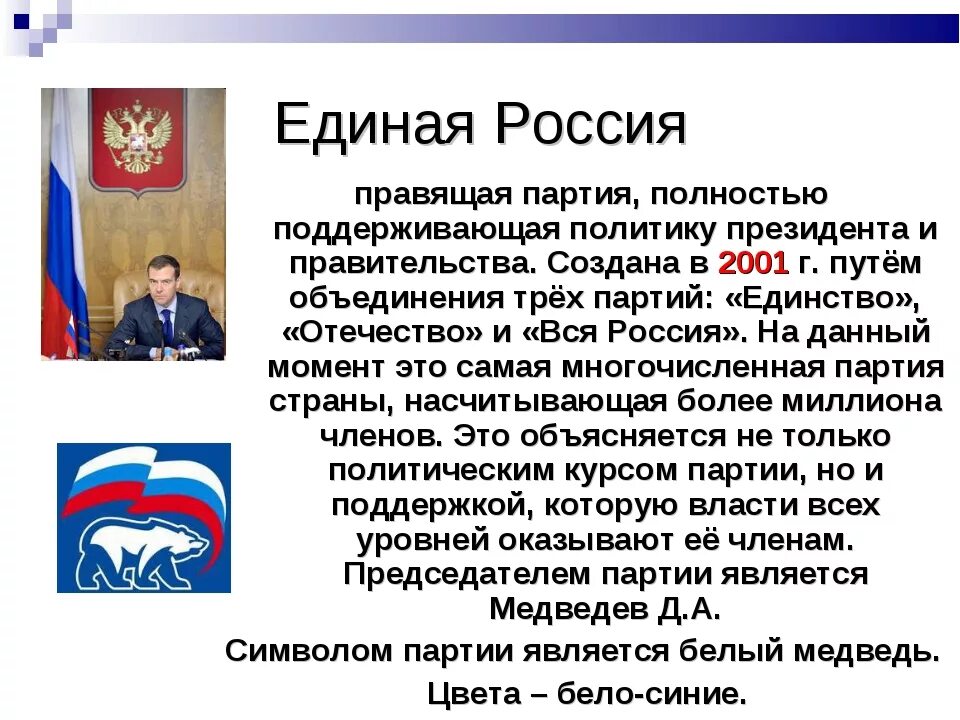 Единая Россия

правящая партия, полностью поддерживающая политику президента и правительства. Создана в 2001 г. путём объединения трёх партий: «Единство», «Отечество» и «Вся Россия». На данный момент это самая многочисленная партия страны, насчитывающая более миллиона членов. Это объясняется не только политическим курсом партии, но и поддержкой, которую власти всех уровней оказывают её членам. Председателем партии является Медведев Д.А.

Символом партии является белый медведь.

Цвета – бело-синие.